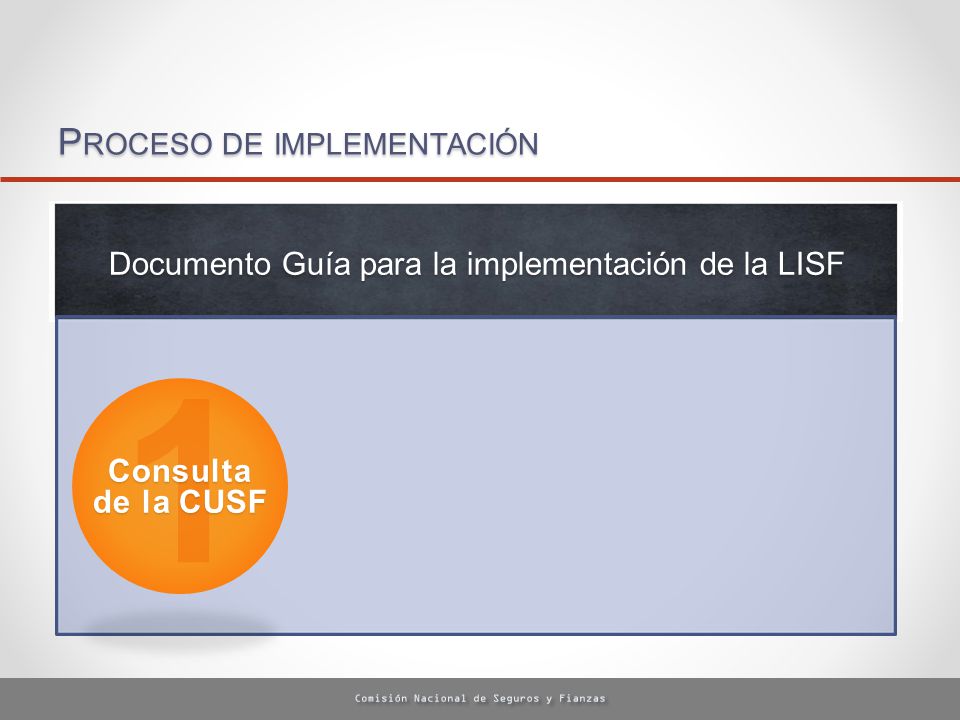 PROCESO DE IMPLEMENTACIÓN

Documento Guía para la implementación de la LISF

1

Consulta de la CUSF

Comisión Nacional de Seguros y Fianzas